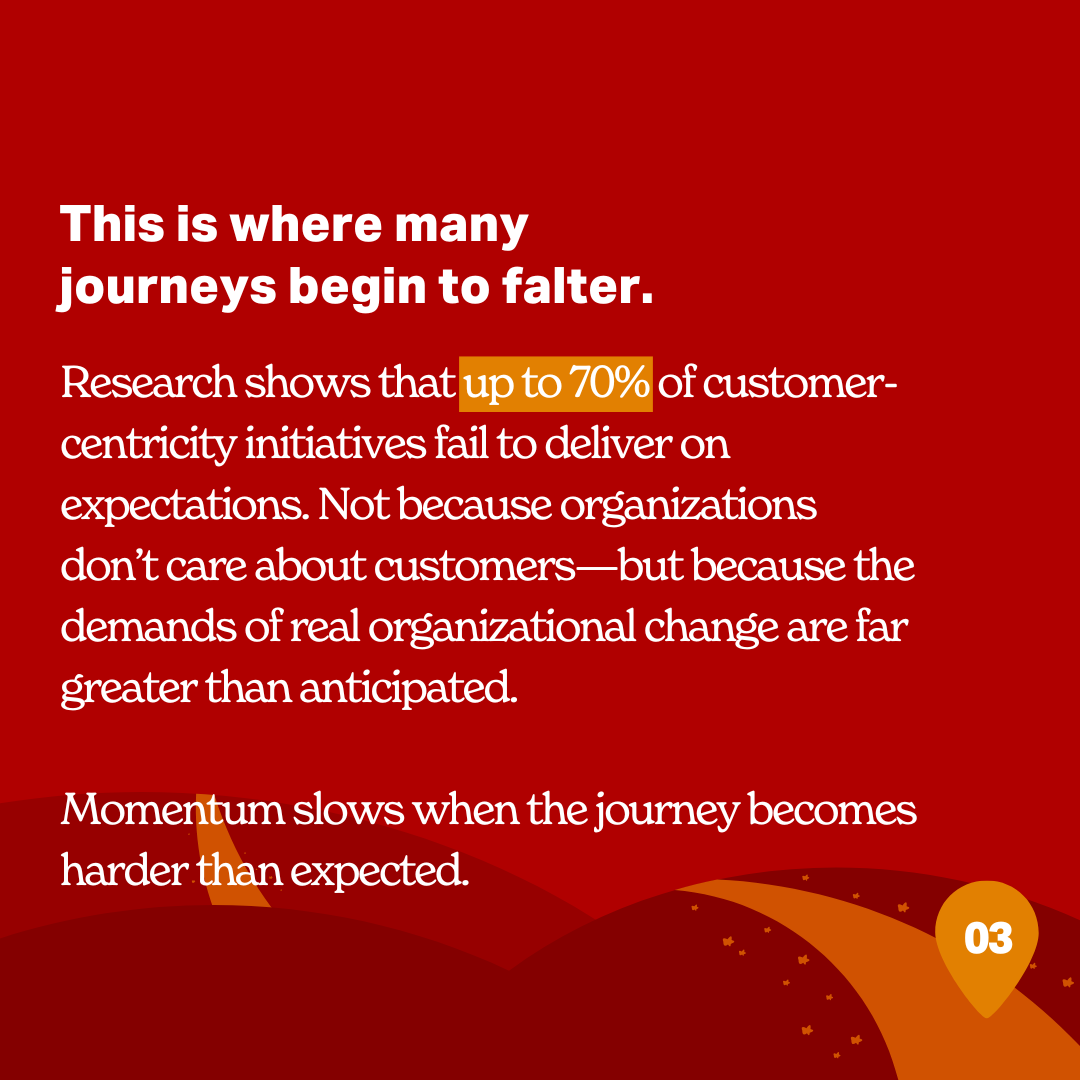 This is where many journeys begin to falter.

Research shows that up to 70% of customer-centricity initiatives fail to deliver on expectations. Not because organizations don't care about customers—but because the demands of real organizational change are far greater than anticipated.

Momentum slows when the journey becomes harder than expected.

03